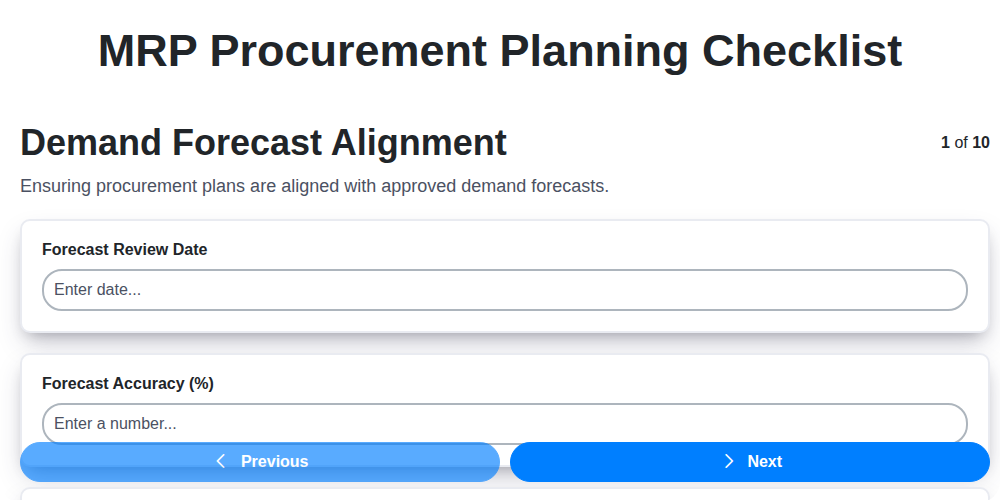 MRP Procurement Planning Checklist

Demand Forecast Alignment

1 of 10

Ensuring procurement plans are aligned with approved demand forecasts.

Forecast Review Date

Enter date...

Forecast Accuracy (%)

Enter a number...

Previous

Next